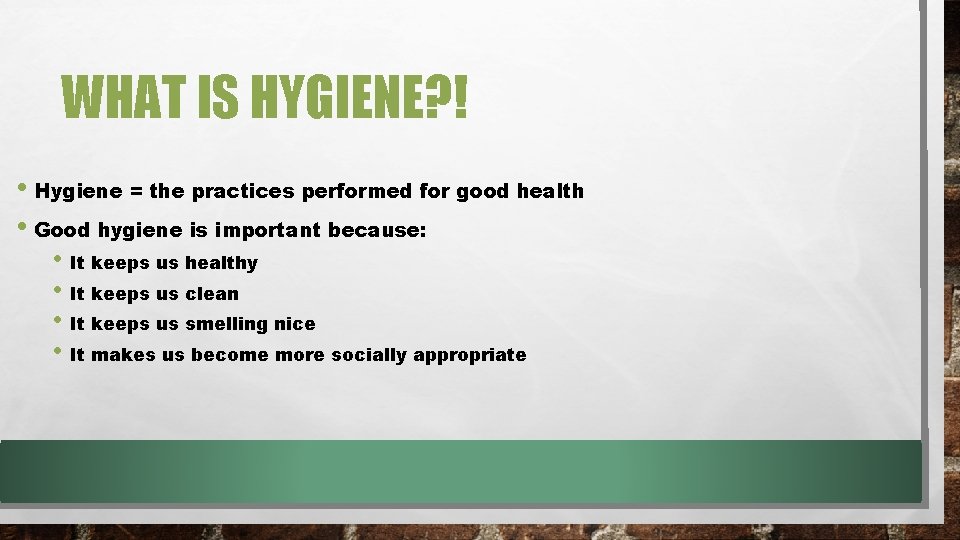 WHAT IS HYGIENE?!

• Hygiene = the practices performed for good health

• Good hygiene is important because:

• It keeps us healthy

• It keeps us clean

• It keeps us smelling nice

• It makes us become more socially appropriate